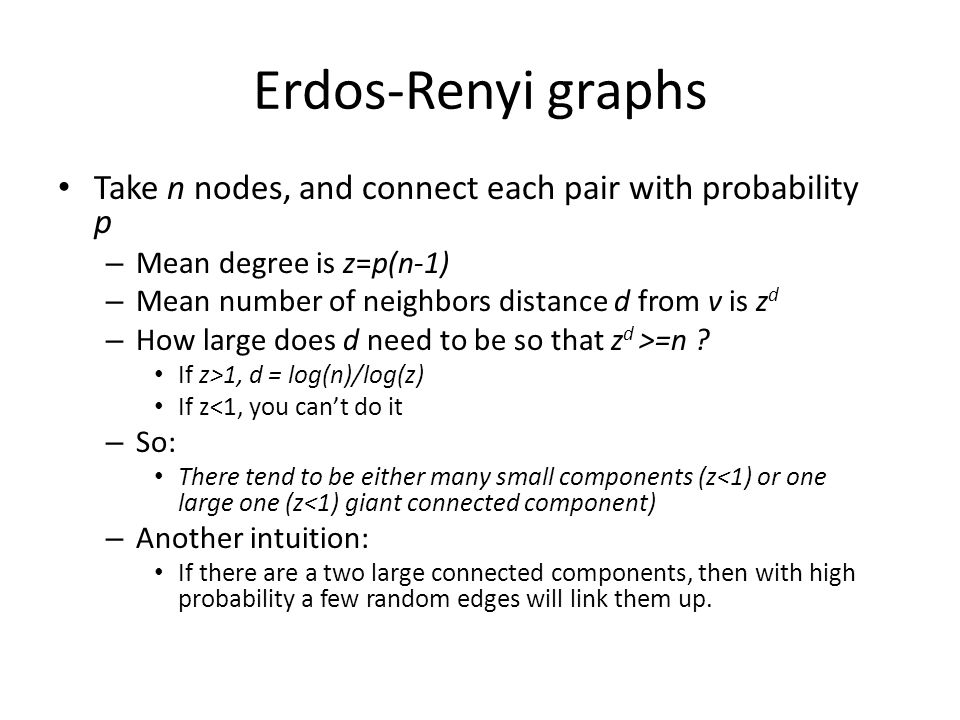 Erdos-Renyi graphs

• Take $n$ nodes, and connect each pair with probability $p$

– Mean degree is $z=p(n-1)$

– Mean number of neighbors distance $d$ from $v$ is $z^d$

– How large does $d$ need to be so that $z^d >=n$ ?

• If $z>1$, $d = log(n)/log(z)$

• If z<1, you can't do it

– So:

• There tend to be either many small components (z<1) or one large one (z<1) giant connected component)

– Another intuition:

• If there are a two large connected components, then with high probability a few random edges will link them up.